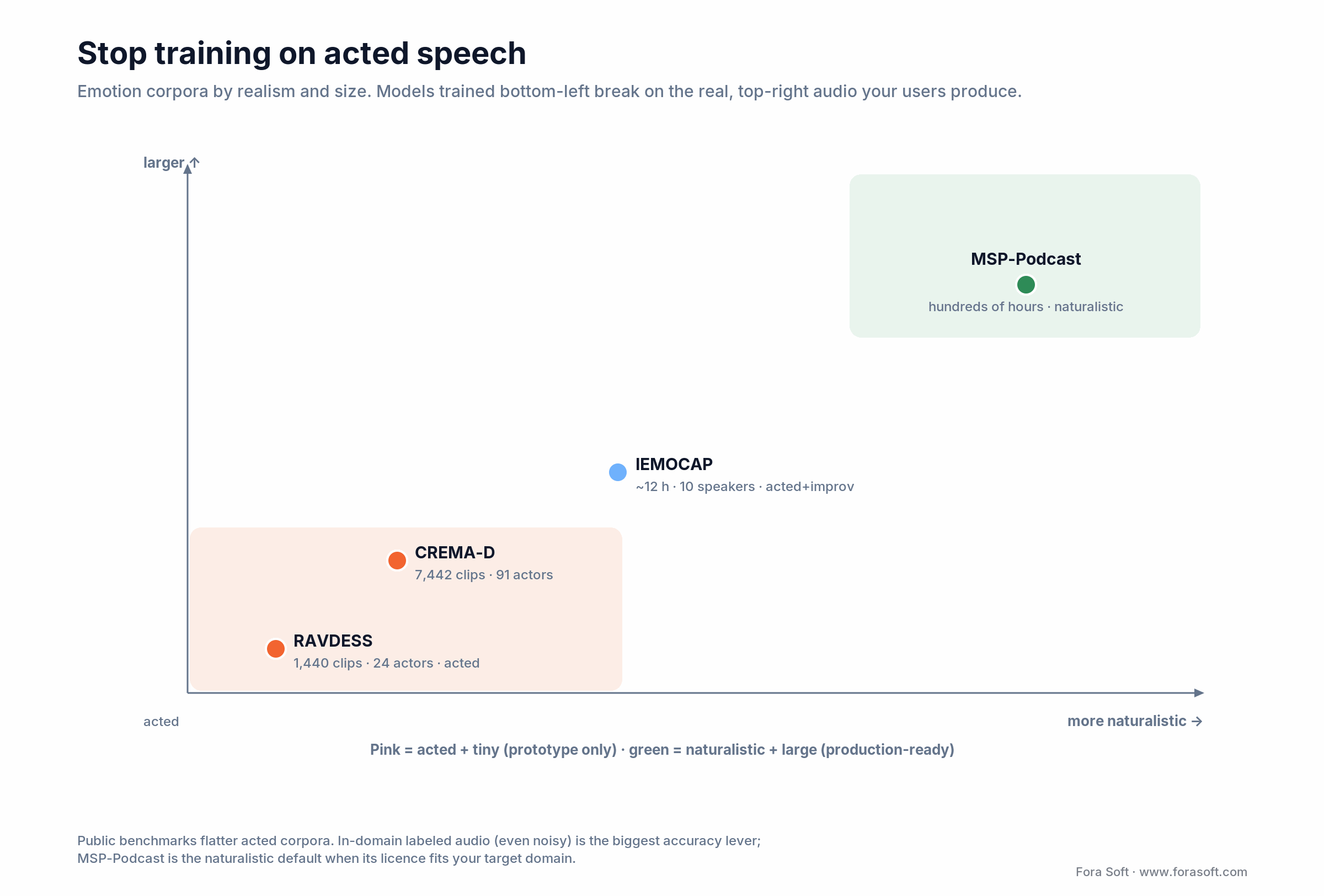 Stop training on acted speech

Emotion corpora by realism and size. Models trained bottom-left break on the real, top-right audio your users produce.

larger ↑

MSP-Podcast
hundreds of hours · naturalistic

IEMOCAP
~12 h · 10 speakers · acted+improv

CREMA-D
7,442 clips · 91 actors

RAVDESS
1,440 clips · 24 actors · acted

acted

more naturalistic →

Pink = acted + tiny (prototype only) · green = naturalistic + large (production-ready)

Public benchmarks flatter acted corpora. In-domain labeled audio (even noisy) is the biggest accuracy lever;
MSP-Podcast is the naturalistic default when its licence fits your target domain.

Fora Soft · www.forasoft.com